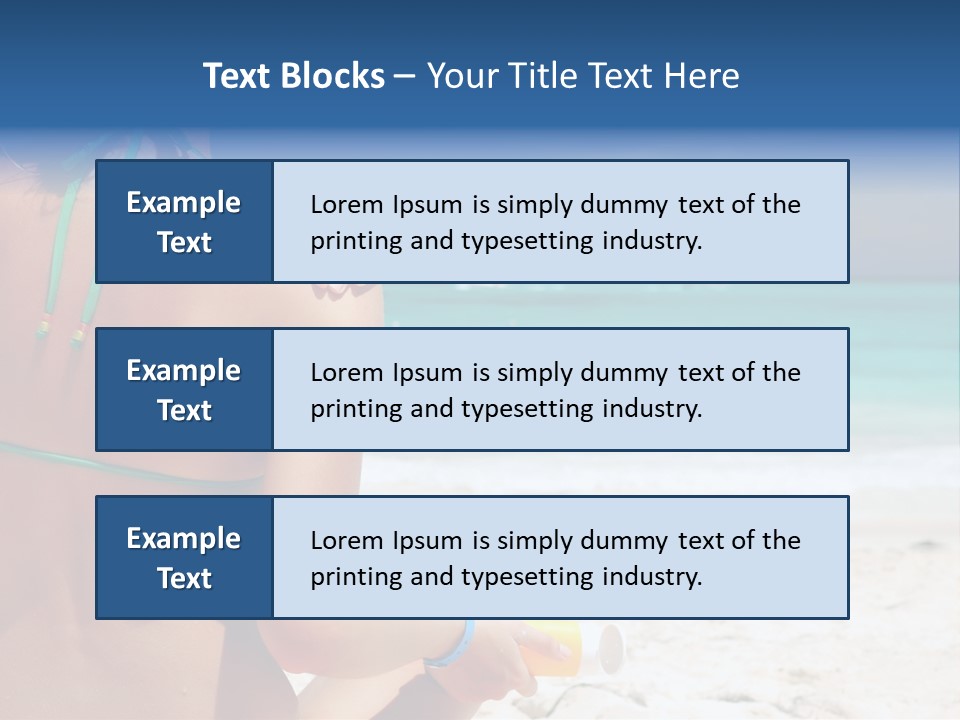 Text Blocks – Your Title Text Here

Example Text

Lorem Ipsum is simply dummy text of the printing and typesetting industry.

Example Text

Lorem Ipsum is simply dummy text of the printing and typesetting industry.

Example Text

Lorem Ipsum is simply dummy text of the printing and typesetting industry.